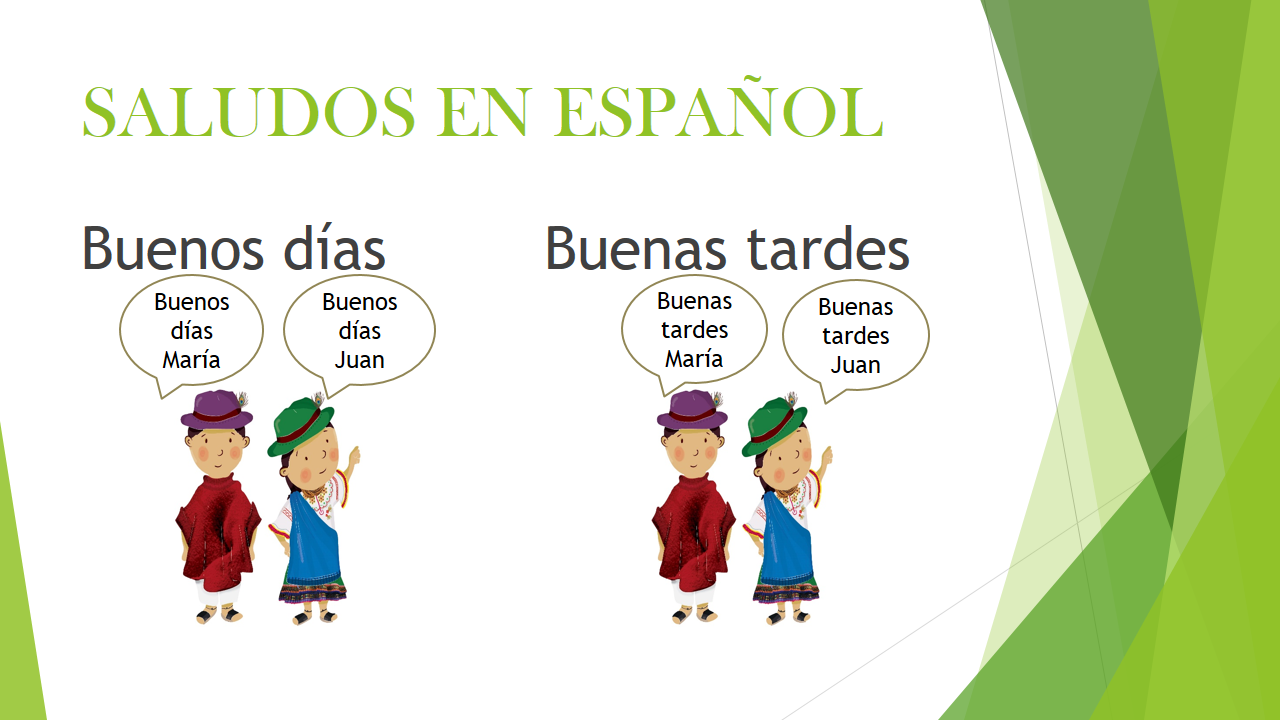 SALUDOS EN ESPAÑOL

Buenos días

Buenos días María

Buenos días Juan

Buenas tardes

Buenas tardes María

Buenas tardes Juan